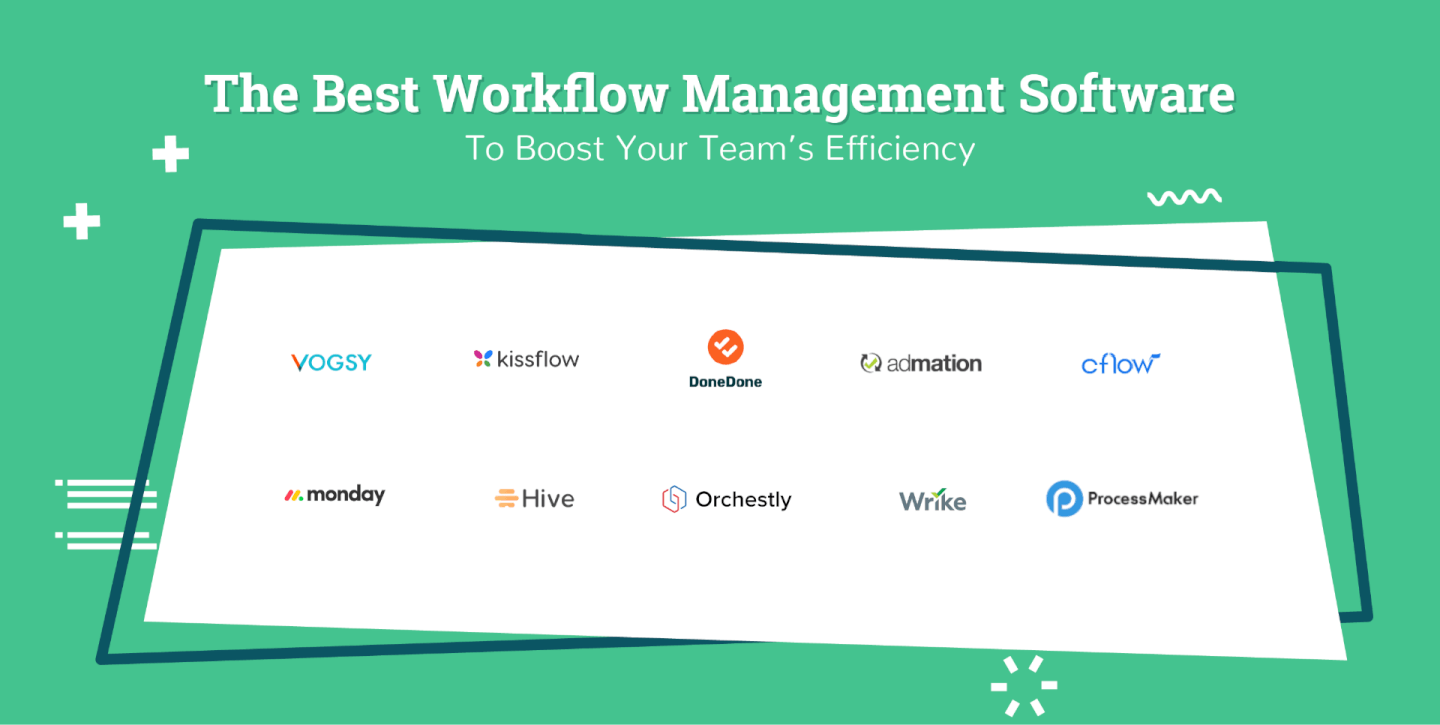 The Best Workflow Management Software
To Boost Your Team's Efficiency

VOGSY
kissflow
DoneDone
admation
cflow

monday
Hive
Orchestly
Wrike
ProcessMaker